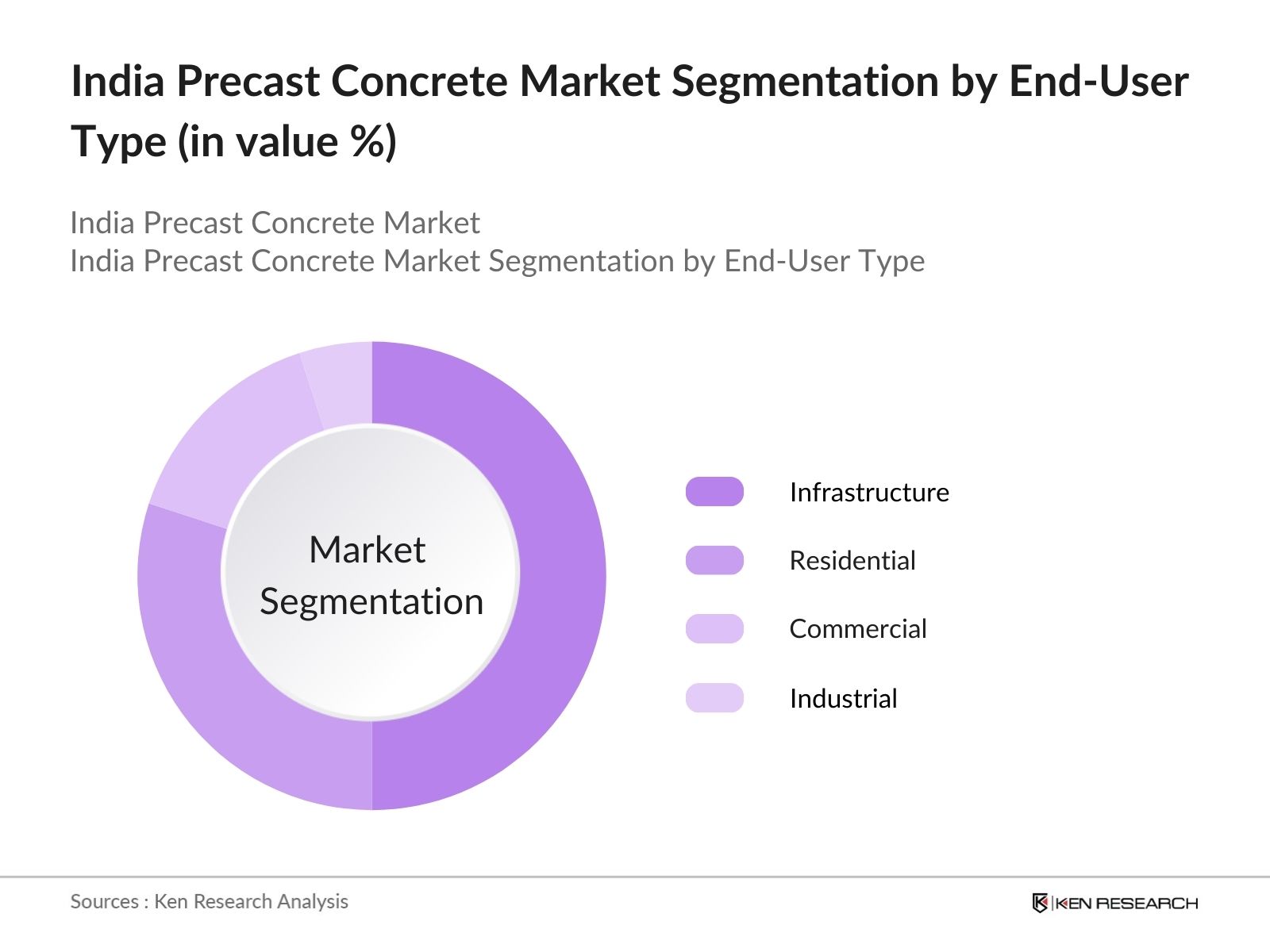 India Precast Concrete Market Segmentation by End-User Type (in value %)

India Precast Concrete Market
India Precast Concrete Market Segmentation by End-User Type

Market Segmentation

Infrastructure
Residential
Commercial
Industrial

Sources : Ken Research Analysis

KEN RESEARCH